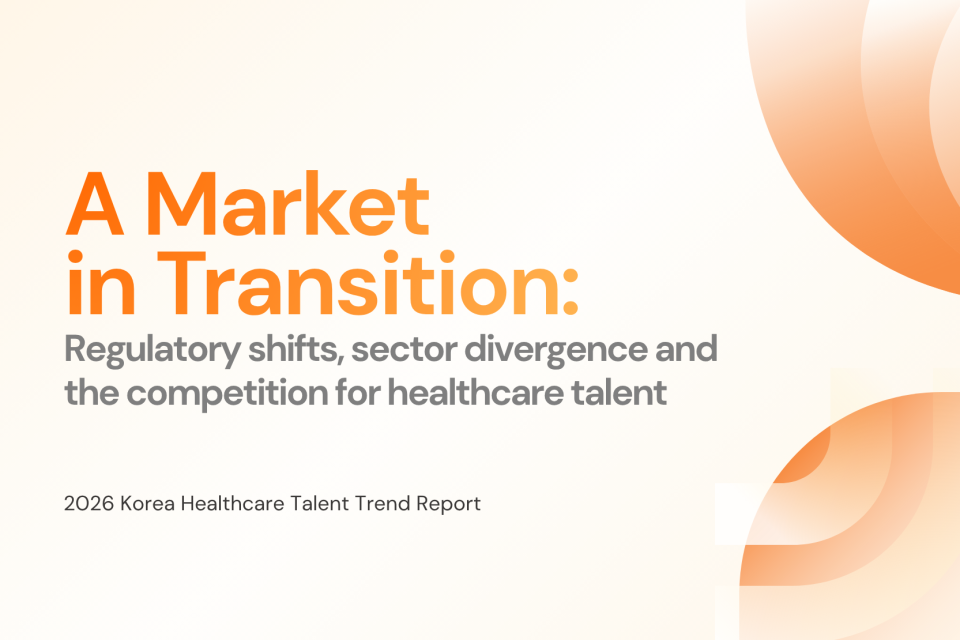 A Market in Transition:

Regulatory shifts, sector divergence and the competition for healthcare talent

2026 Korea Healthcare Talent Trend Report